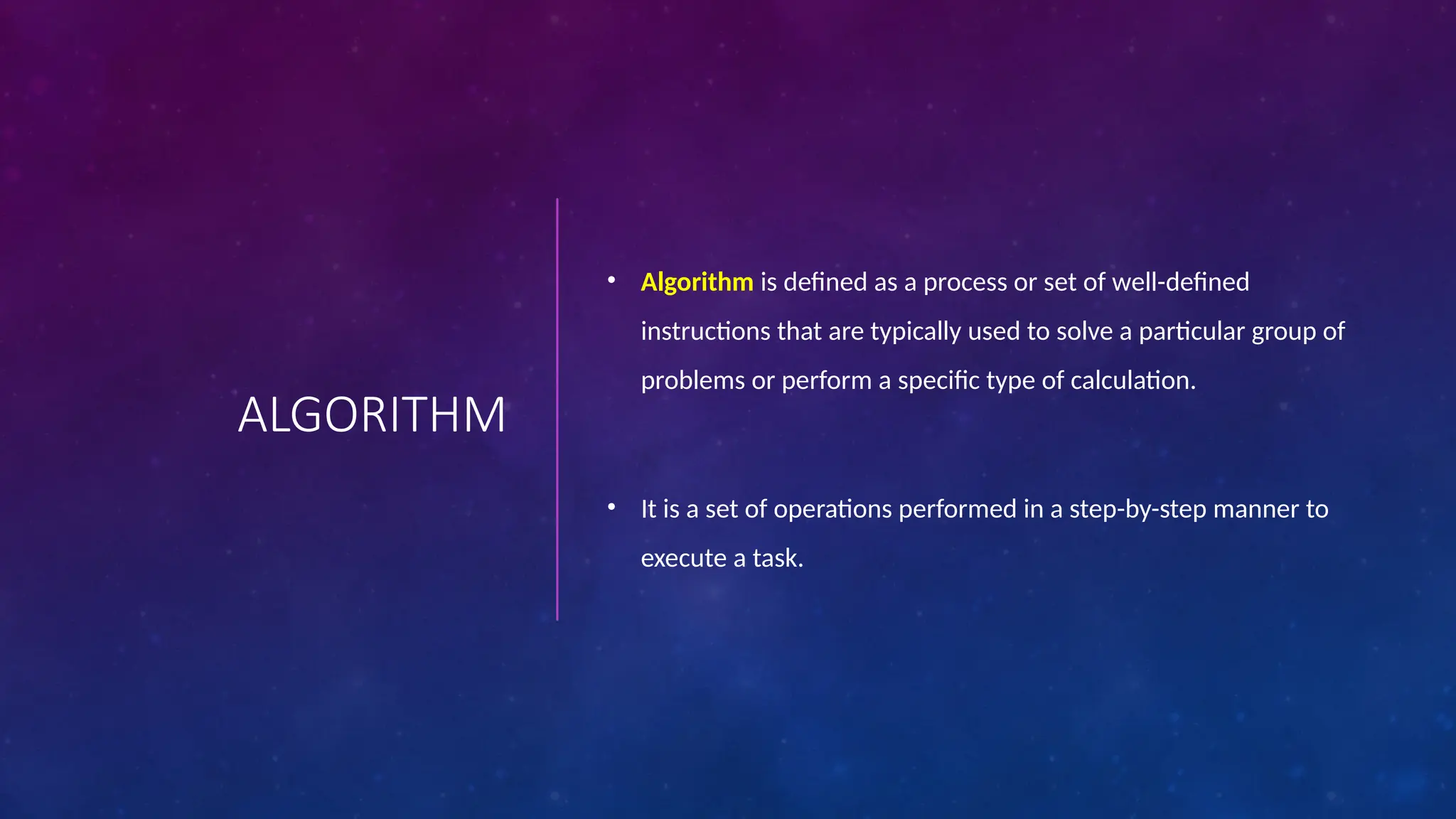 ALGORITHM

• Algorithm is defined as a process or set of well-defined instructions that are typically used to solve a particular group of problems or perform a specific type of calculation.

• It is a set of operations performed in a step-by-step manner to execute a task.